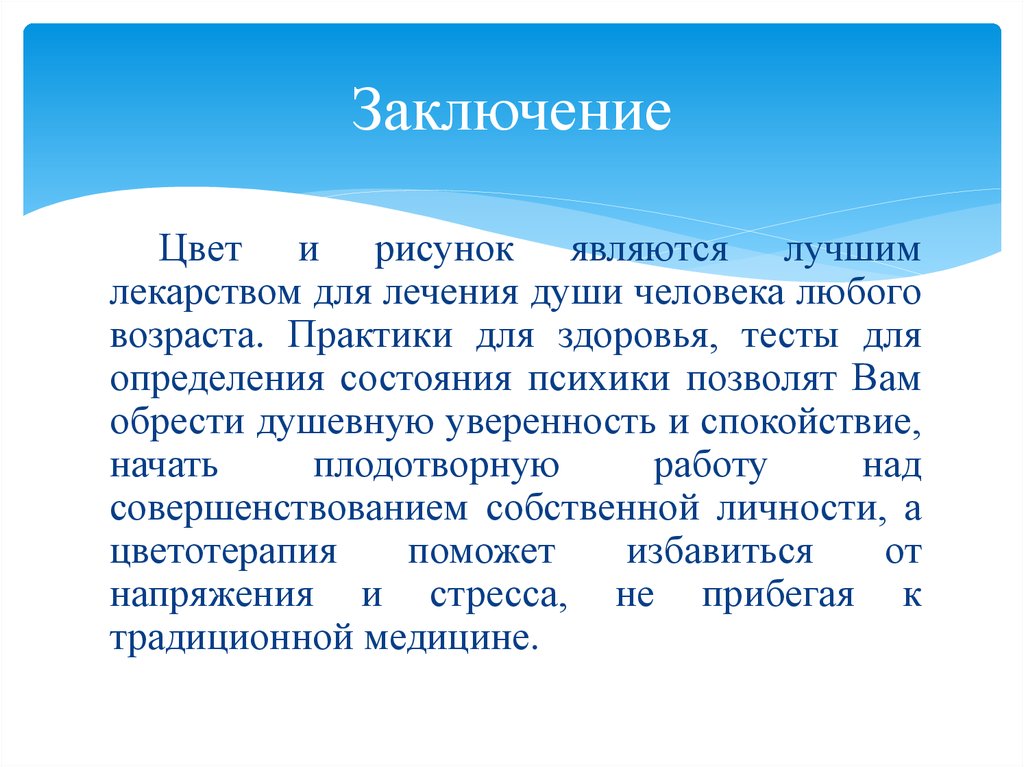 Заключение

Цвет и рисунок являются лучшим лекарством для лечения души человека любого возраста. Практики для здоровья, тесты для определения состояния психики позволят Вам обрести душевную уверенность и спокойствие, начать плодотворную работу над совершенствованием собственной личности, а цветотерапия поможет избавиться от напряжения и стресса, не прибегая к традиционной медицине.